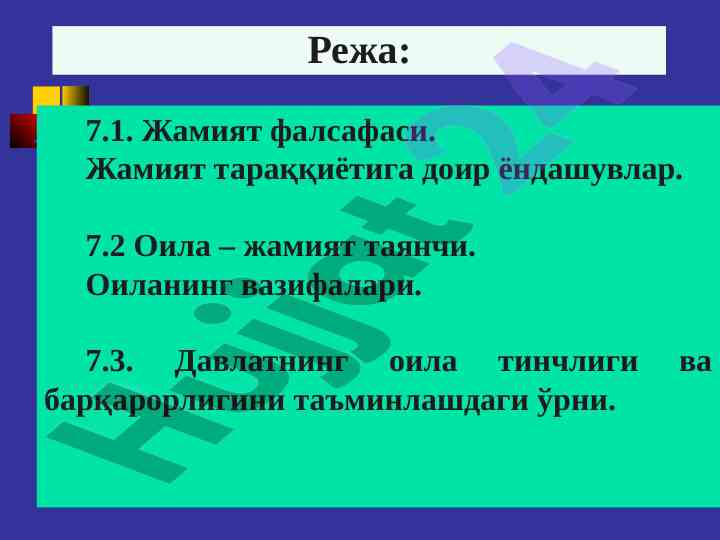 Режа:

7.1. Жамият фалсафаси.
Жамият тараққиётига доир ёндашувлар.

7.2 Оила – жамият таянчи.
Оиланинг вазифалари.

7.3. Давлатнинг оила тинчлиги ва барқарорлигини таъминлашдаги ўрни.

Hujjat 24